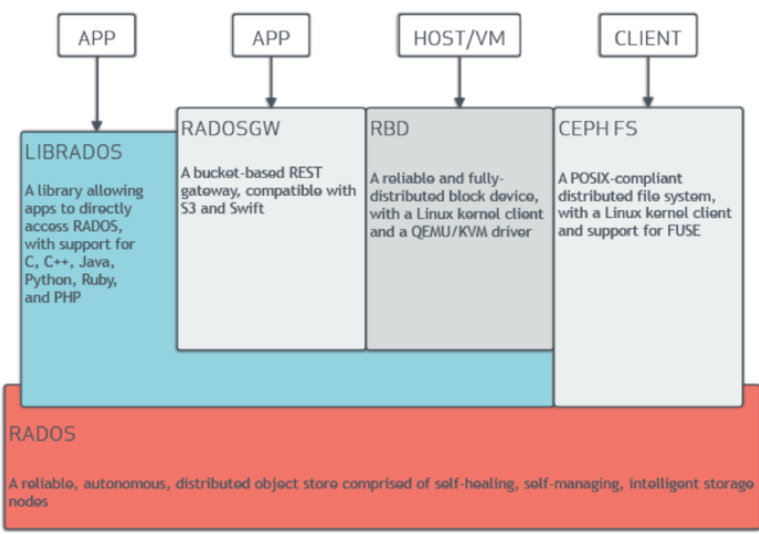 APP

APP

HOST/VM

CLIENT

LIBRADOS

A library allowing apps to directly access RADOS, with support for C, C++, Java, Python, Ruby, and PHP

RADOSGW

A bucket-based REST gateway, compatible with S3 and Swift

RBD

A reliable and fully-distributed block device, with a Linux kernel client and a QEMU/KVM driver

CEPH FS

A POSIX-compliant distributed file system, with a Linux kernel client and support for FUSE

RADOS

A reliable, autonomous, distributed object store comprised of self-healing, self-managing, intelligent storage nodes